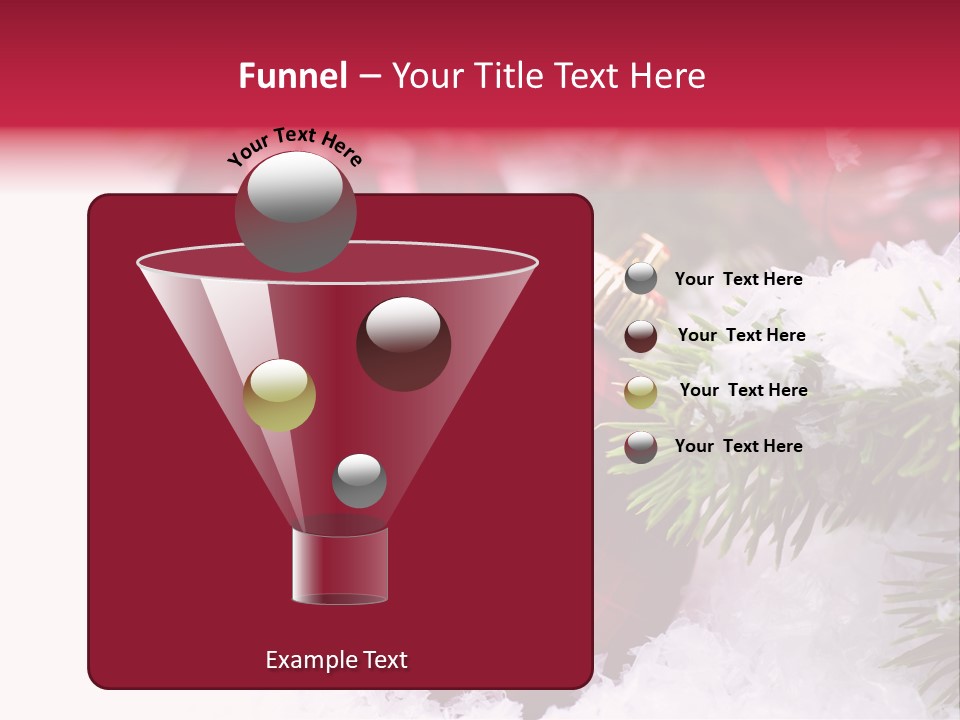 Funnel – Your Title Text Here

Your Text Here

Your Text Here

Your Text Here

Your Text Here

Your Text Here

Example Text